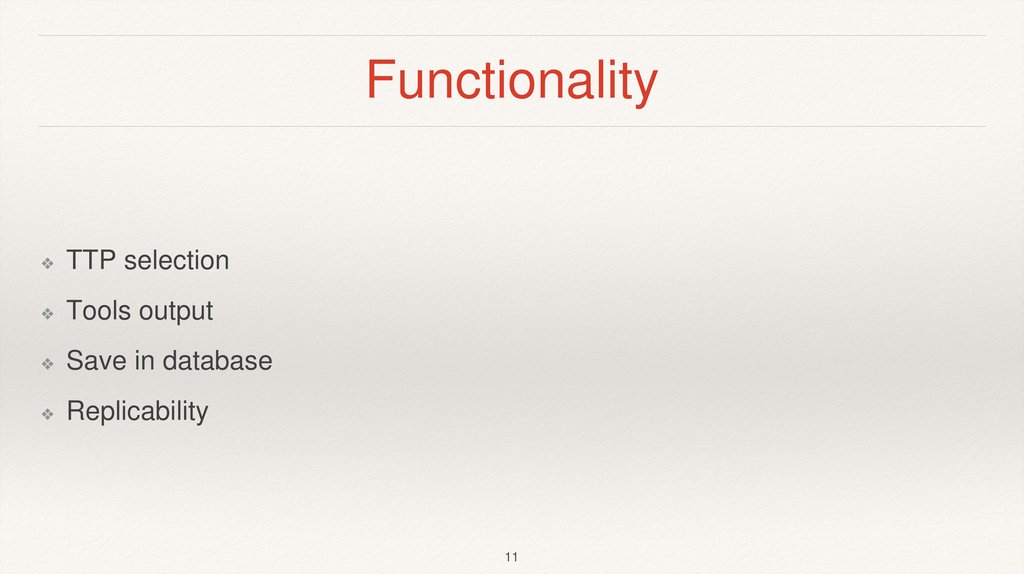 Functionality

❖ TTP selection
❖ Tools output
❖ Save in database
❖ Replicability

11